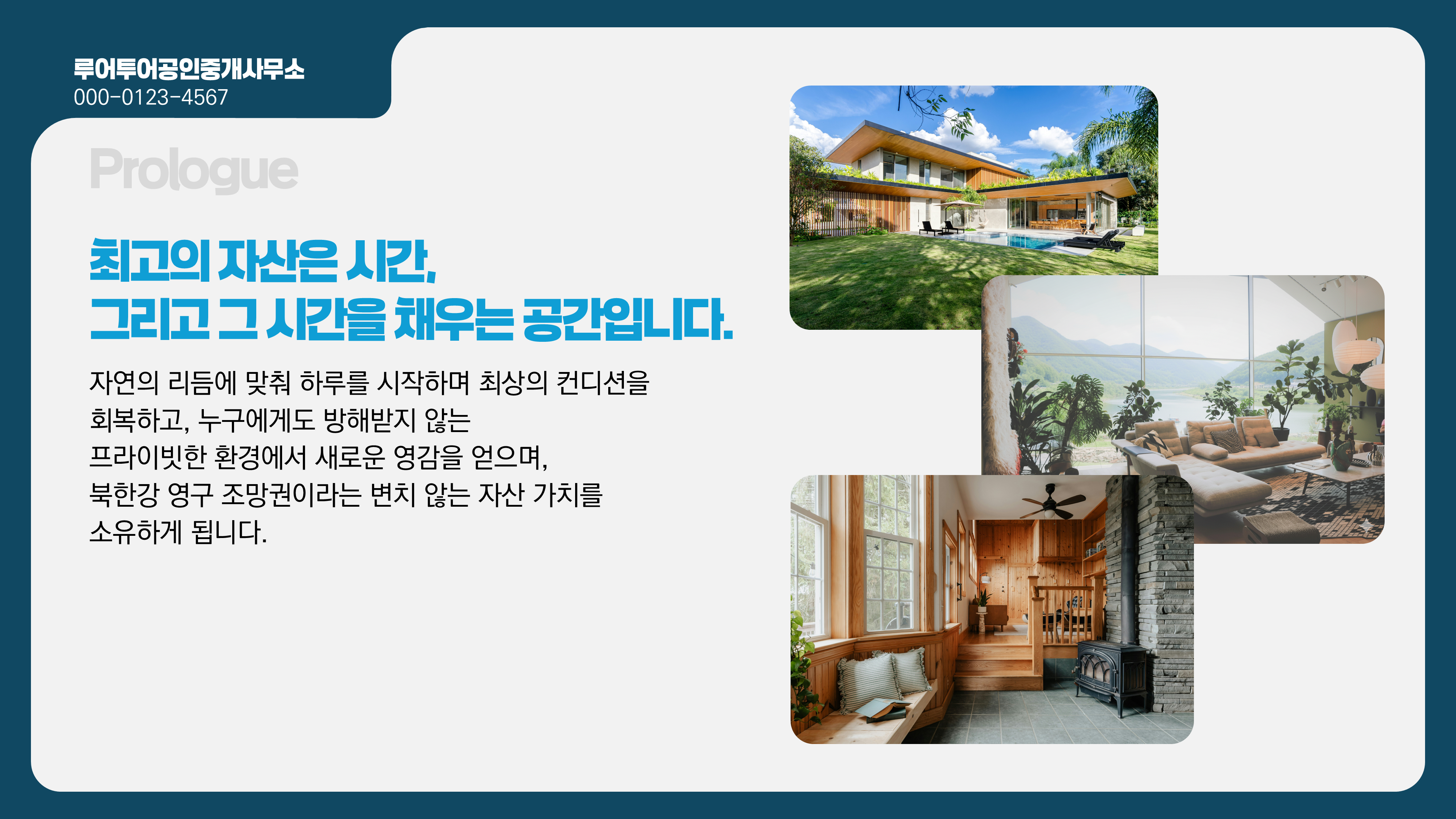 루어투어공인중개사무소
000-0123-4567

Prologue

최고의 자산은 시간,
그리고 그 시간을 채우는 공간입니다.

자연의 리듬에 맞춰 하루를 시작하며 최상의 컨디션을 회복하고, 누구에게도 방해받지 않는 프라이빗한 환경에서 새로운 영감을 얻으며, 북한강 영구 조망권이라는 변치 않는 자산 가치를 소유하게 됩니다.